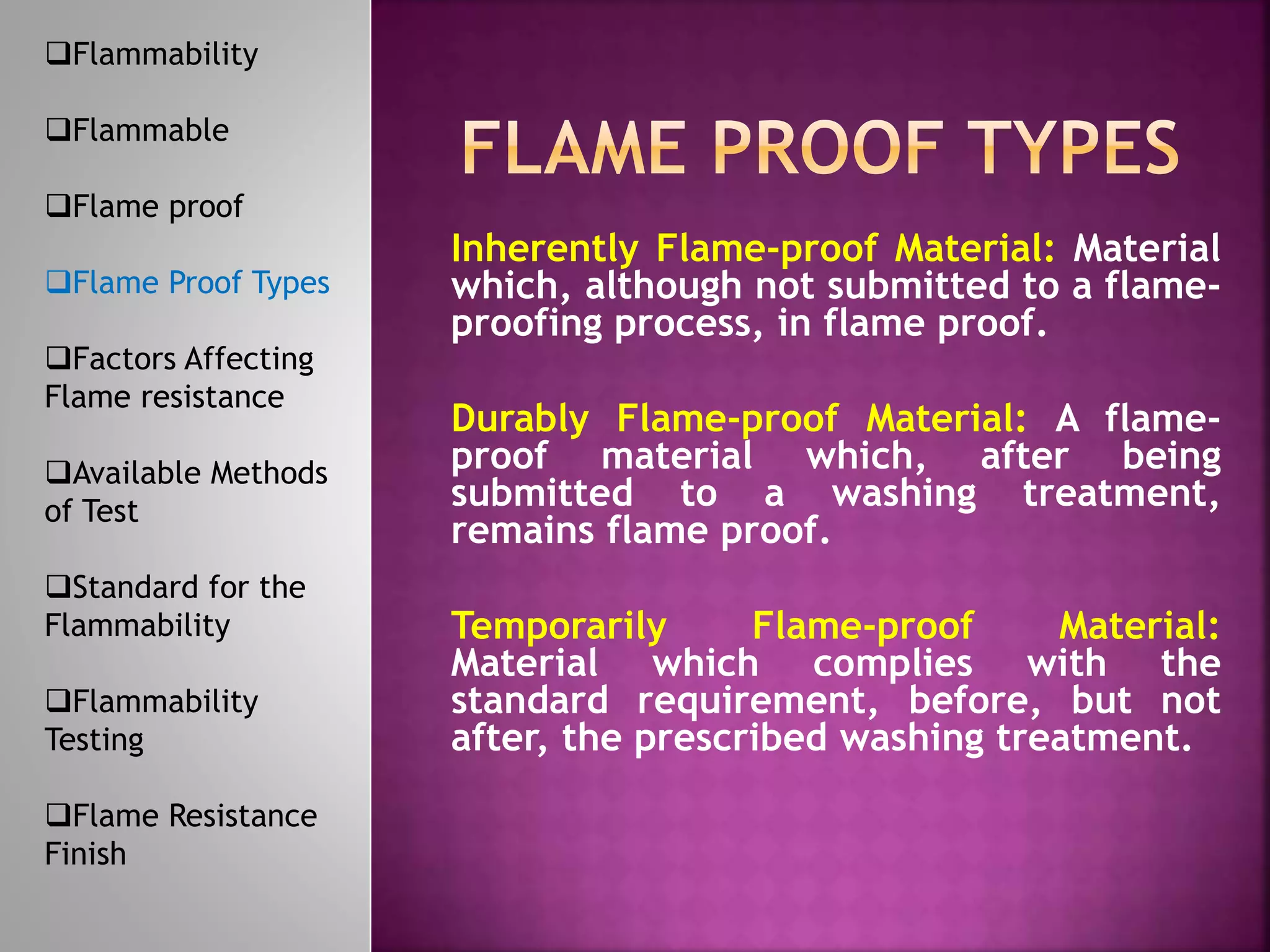 ❑Flammability

❑Flammable

❑Flame proof

❑Flame Proof Types

❑Factors Affecting Flame resistance

❑Available Methods of Test

❑Standard for the Flammability

❑Flammability Testing

❑Flame Resistance Finish

FLAME PROOF TYPES

Inherently Flame-proof Material: Material which, although not submitted to a flame-proofing process, in flame proof.

Durably Flame-proof Material: A flame-proof material which, after being submitted to a washing treatment, remains flame proof.

Temporarily Flame-proof Material: Material which complies with the standard requirement, before, but not after, the prescribed washing treatment.